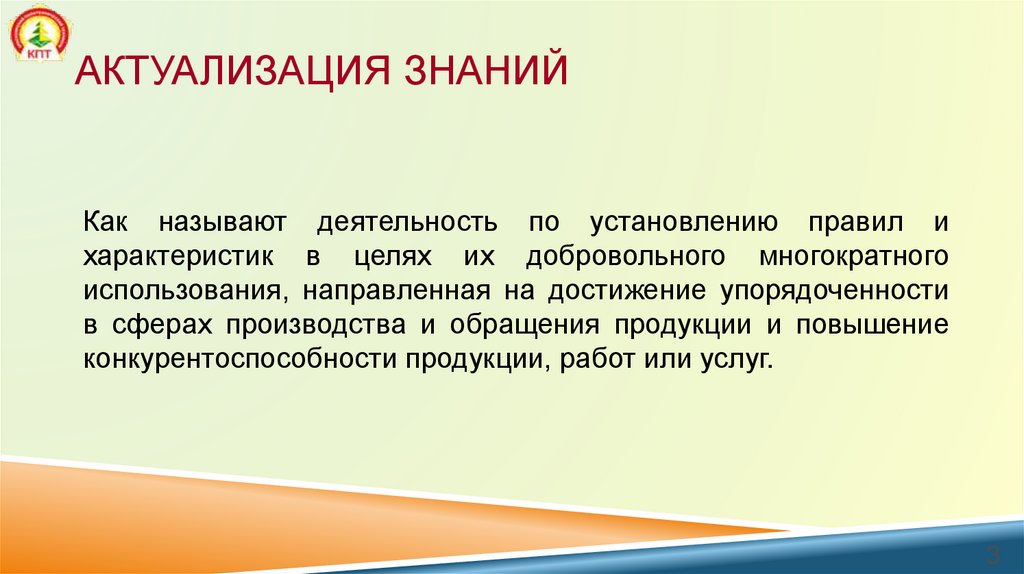 КПТ

АКТУАЛИЗАЦИЯ ЗНАНИЙ

Как называют деятельность по установлению правил и характеристик в целях их добровольного многократного использования, направленная на достижение упорядоченности в сферах производства и обращения продукции и повышение конкурентоспособности продукции, работ или услуг.

3